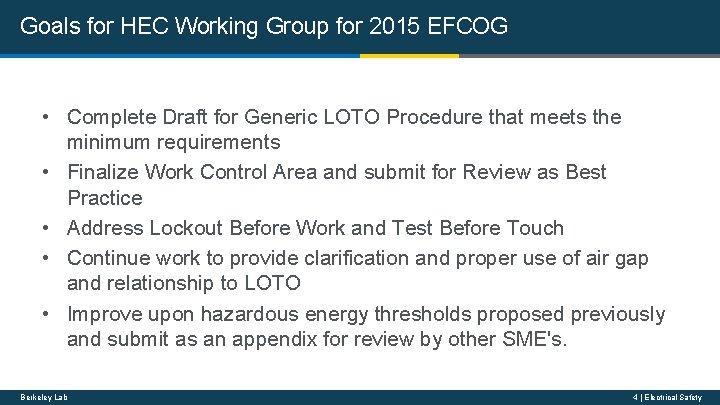 Goals for HEC Working Group for 2015 EFCOG

• Complete Draft for Generic LOTO Procedure that meets the minimum requirements
• Finalize Work Control Area and submit for Review as Best Practice
• Address Lockout Before Work and Test Before Touch
• Continue work to provide clarification and proper use of air gap and relationship to LOTO
• Improve upon hazardous energy thresholds proposed previously and submit as an appendix for review by other SME's.

Berkeley Lab

4 | Electrical Safety